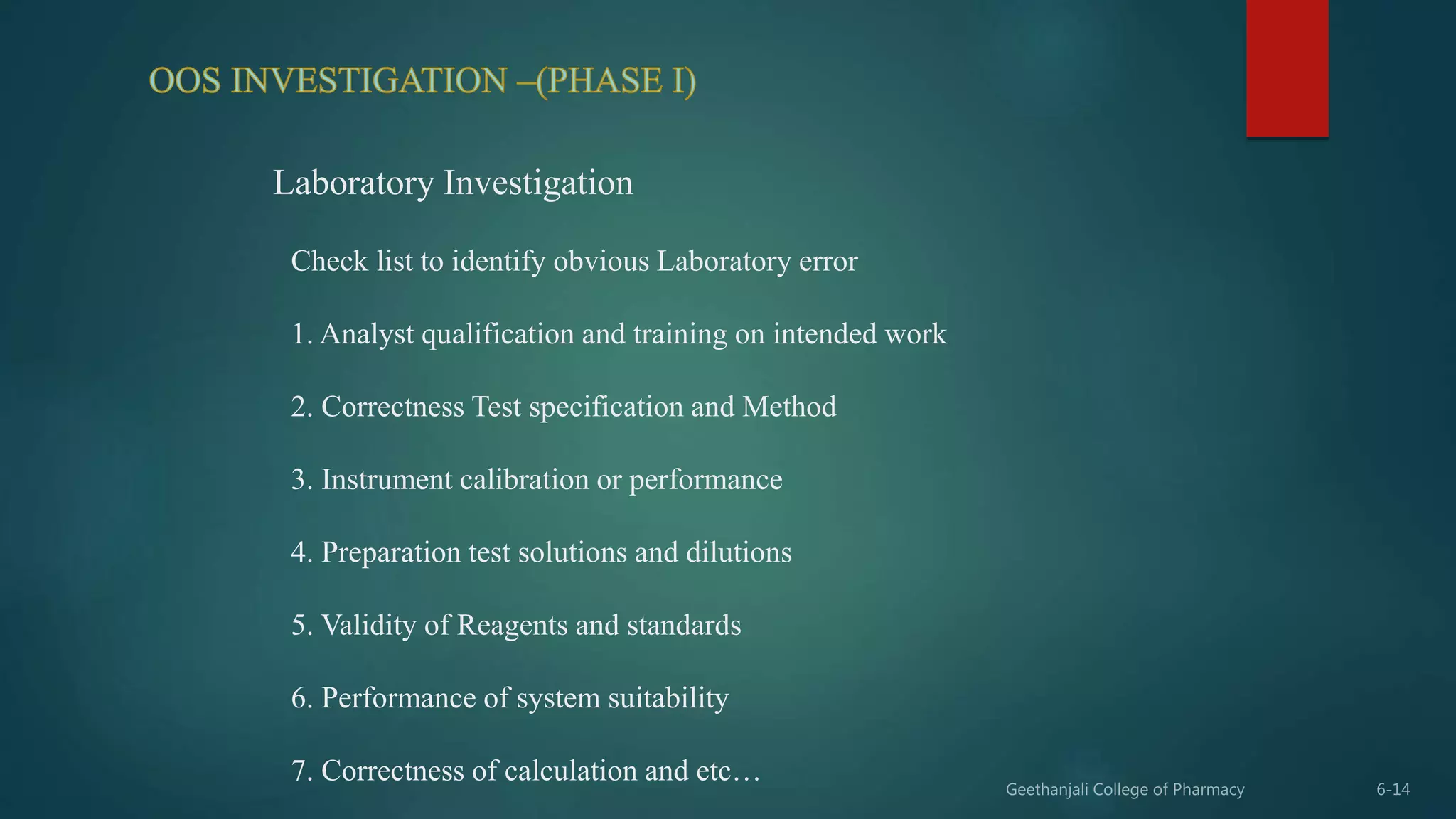 OOS INVESTIGATION –(PHASE I)

Laboratory Investigation

Check list to identify obvious Laboratory error

1. Analyst qualification and training on intended work

2. Correctness Test specification and Method

3. Instrument calibration or performance

4. Preparation test solutions and dilutions

5. Validity of Reagents and standards

6. Performance of system suitability

7. Correctness of calculation and etc…

Geethanjali College of Pharmacy

6-14